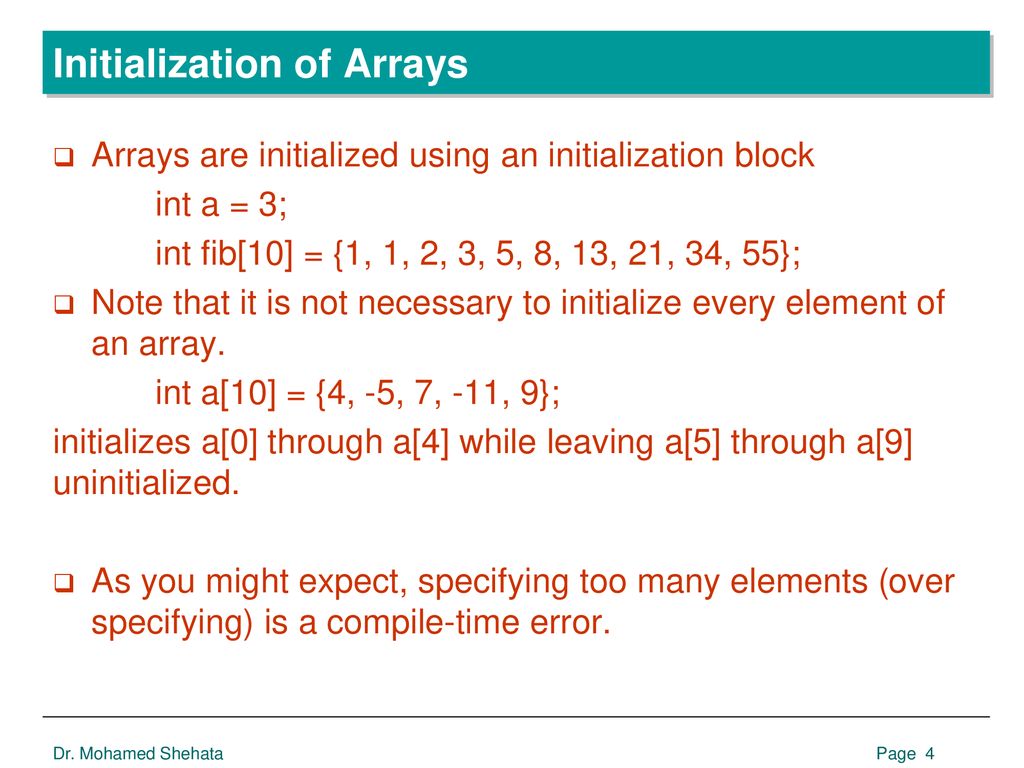 Initialization of Arrays

❑ Arrays are initialized using an initialization block

int a = 3;

int fib[10] = {1, 1, 2, 3, 5, 8, 13, 21, 34, 55};

❑ Note that it is not necessary to initialize every element of an array.

int a[10] = {4, -5, 7, -11, 9};

initializes a[0] through a[4] while leaving a[5] through a[9] uninitialized.

❑ As you might expect, specifying too many elements (over specifying) is a compile-time error.

Dr. Mohamed Shehata

Page 4